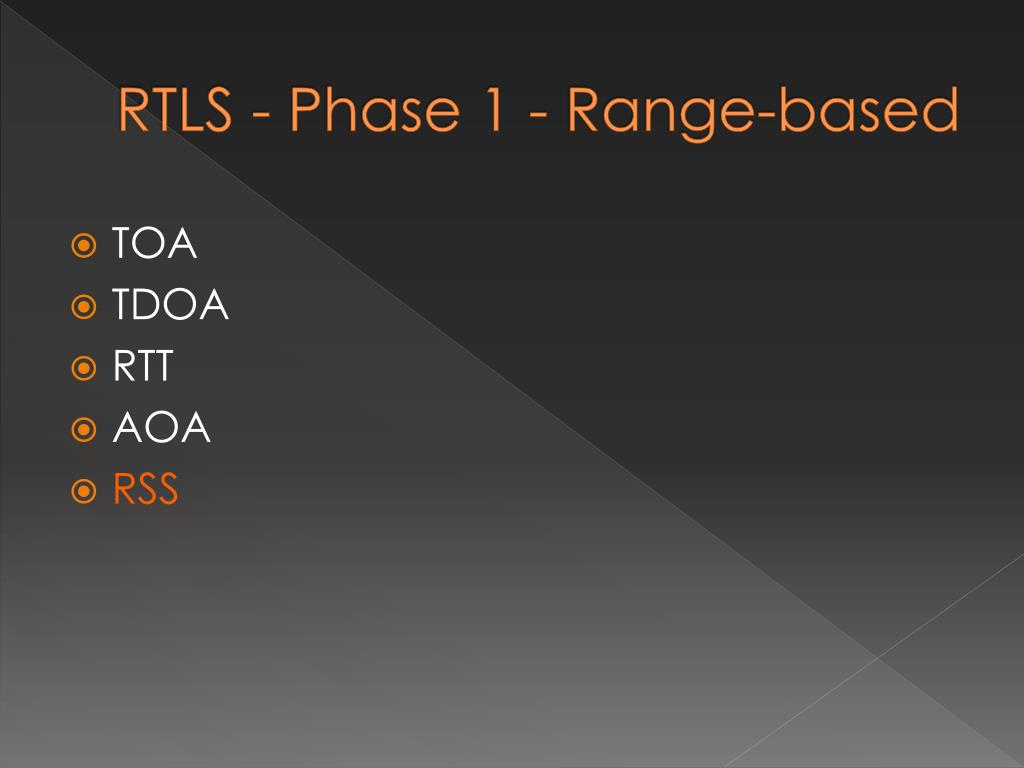 RTLS - Phase 1 - Range-based

TOA
TDOA
RTT
AOA
RSS